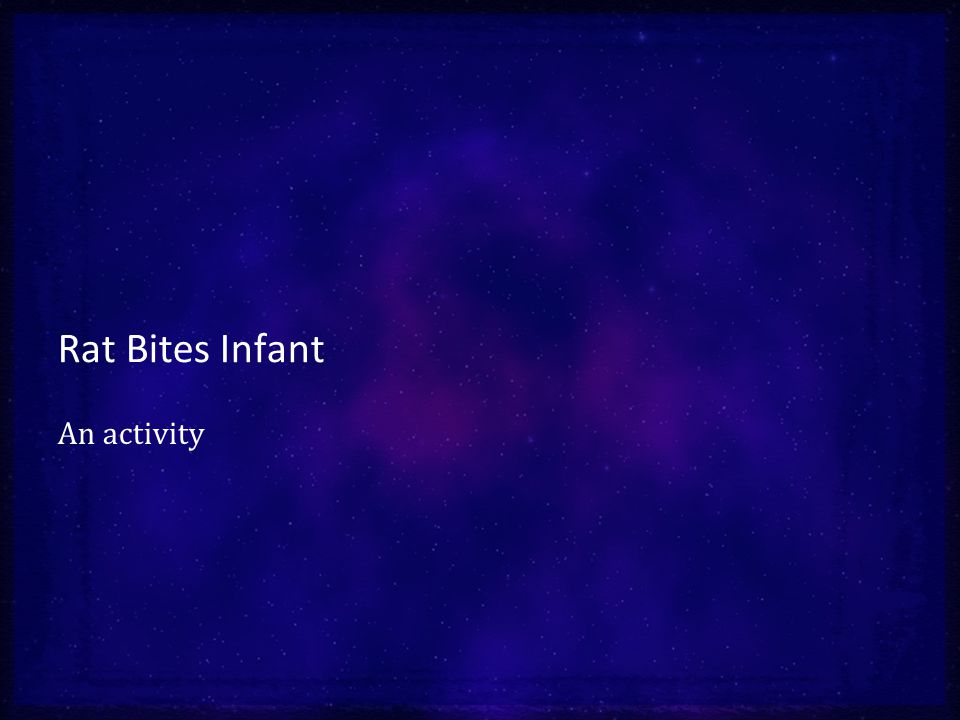 Rat Bites Infant

An activity